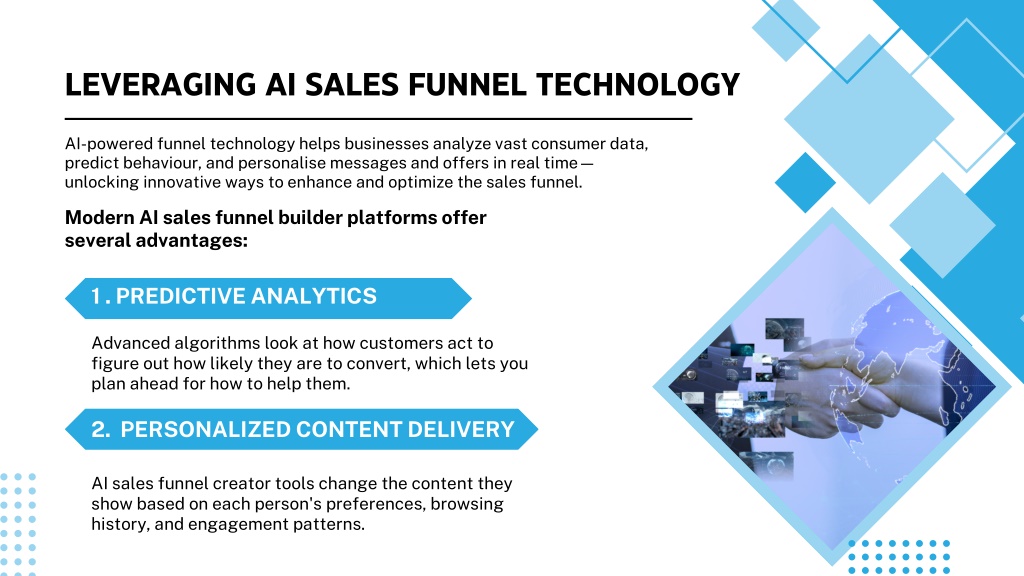 LEVERAGING AI SALES FUNNEL TECHNOLOGY

AI-powered funnel technology helps businesses analyze vast consumer data, predict behaviour, and personalise messages and offers in real time— unlocking innovative ways to enhance and optimize the sales funnel.

Modern AI sales funnel builder platforms offer several advantages:

1. PREDICTIVE ANALYTICS

Advanced algorithms look at how customers act to figure out how likely they are to convert, which lets you plan ahead for how to help them.

2. PERSONALIZED CONTENT DELIVERY

AI sales funnel creator tools change the content they show based on each person's preferences, browsing history, and engagement patterns.